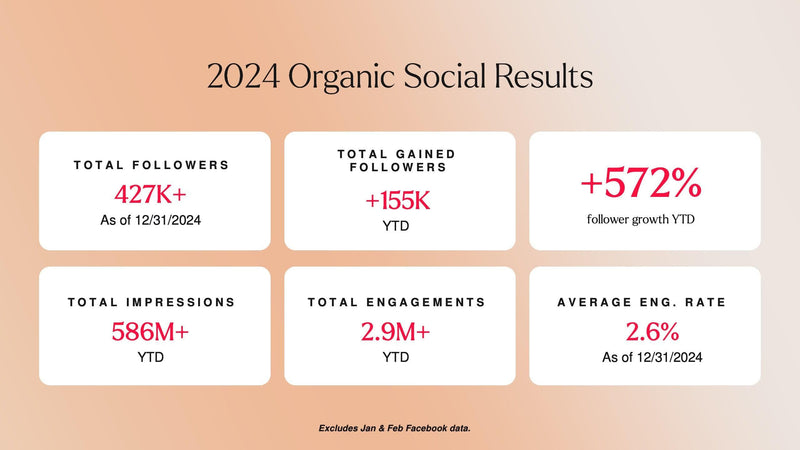 2024 Organic Social Results

TOTAL FOLLOWERS
427K+
As of 12/31/2024

TOTAL GAINED FOLLOWERS
+155K
YTD

+572%
follower growth YTD

TOTAL IMPRESSIONS
586M+
YTD

TOTAL ENGAGEMENTS
2.9M+
YTD

AVERAGE ENG. RATE
2.6%
As of 12/31/2024

Excludes Jan & Feb Facebook data.